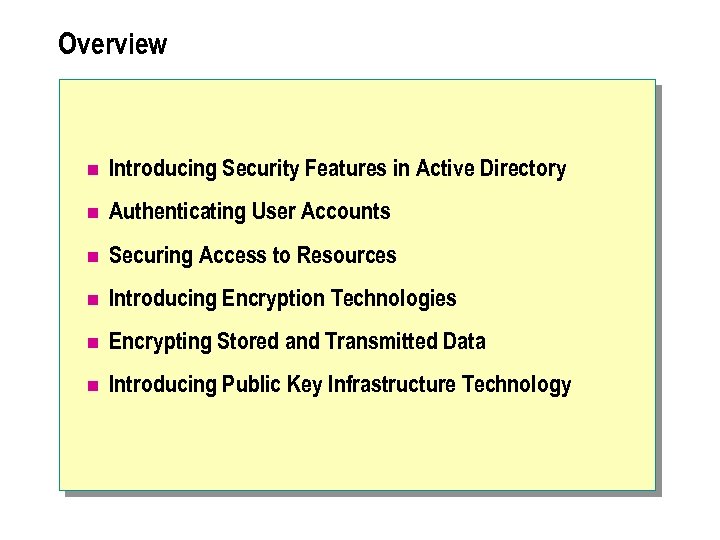 Overview

- Introducing Security Features in Active Directory
- Authenticating User Accounts
- Securing Access to Resources
- Introducing Encryption Technologies
- Encrypting Stored and Transmitted Data
- Introducing Public Key Infrastructure Technology